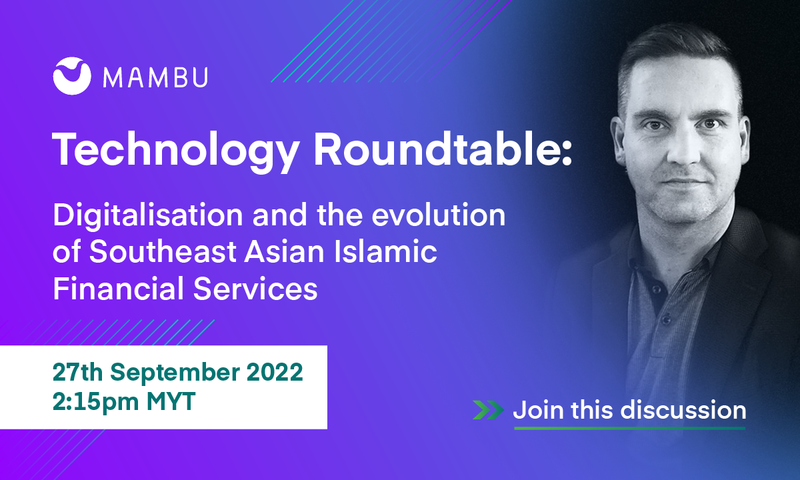 MAMBU

Technology Roundtable:

Digitalisation and the evolution of Southeast Asian Islamic Financial Services

27th September 2022
2:15pm MYT

Join this discussion